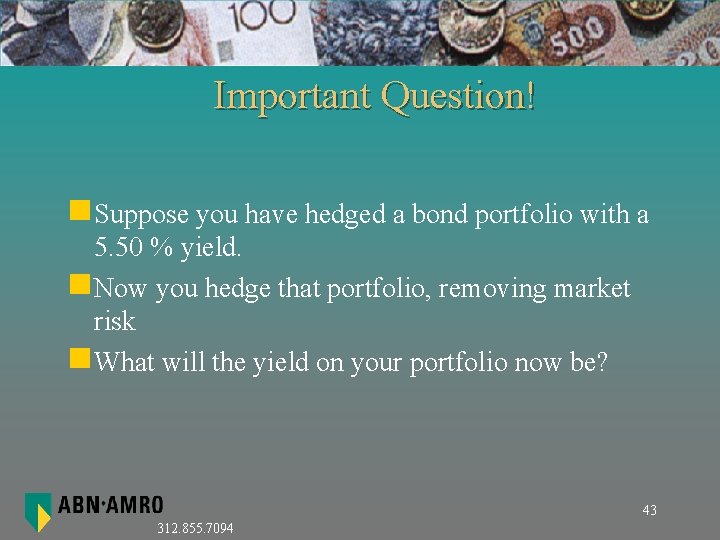 100

500

Important Question!

Suppose you have hedged a bond portfolio with a 5.50 % yield.

Now you hedge that portfolio, removing market risk

What will the yield on your portfolio now be?

ABN·AMRO

312.855.7094

43